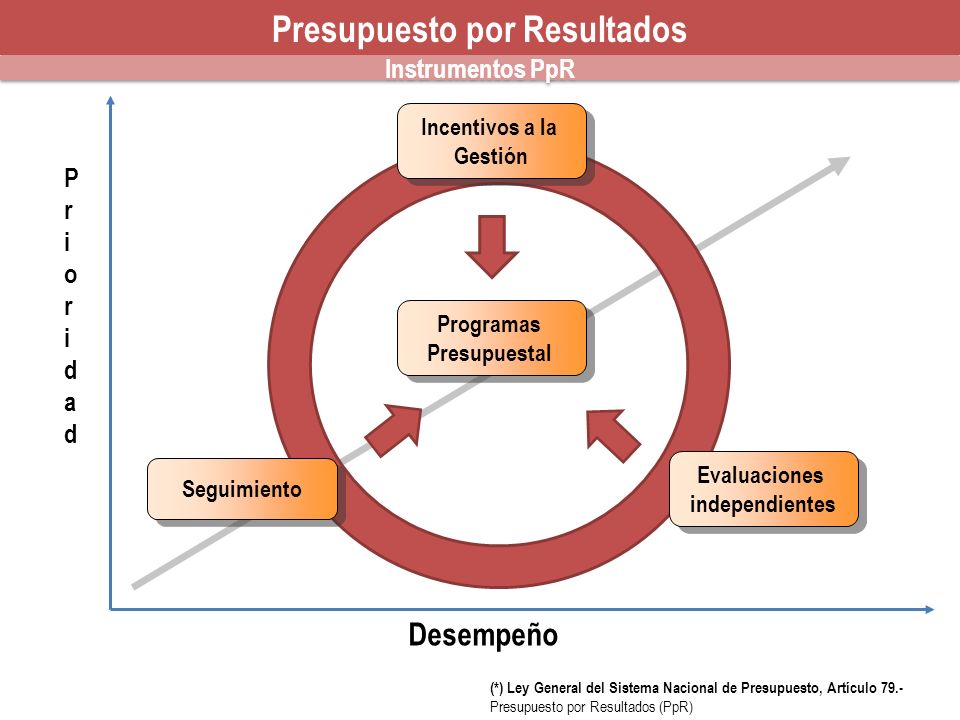 Presupuesto por Resultados
Instrumentos PpR

Prioridad

Incentivos a la Gestión

Programas Presupuestal

Seguimiento

Evaluaciones independientes

Desempeño

(*) Ley General del Sistema Nacional de Presupuesto, Artículo 79.-
Presupuesto por Resultados (PpR)